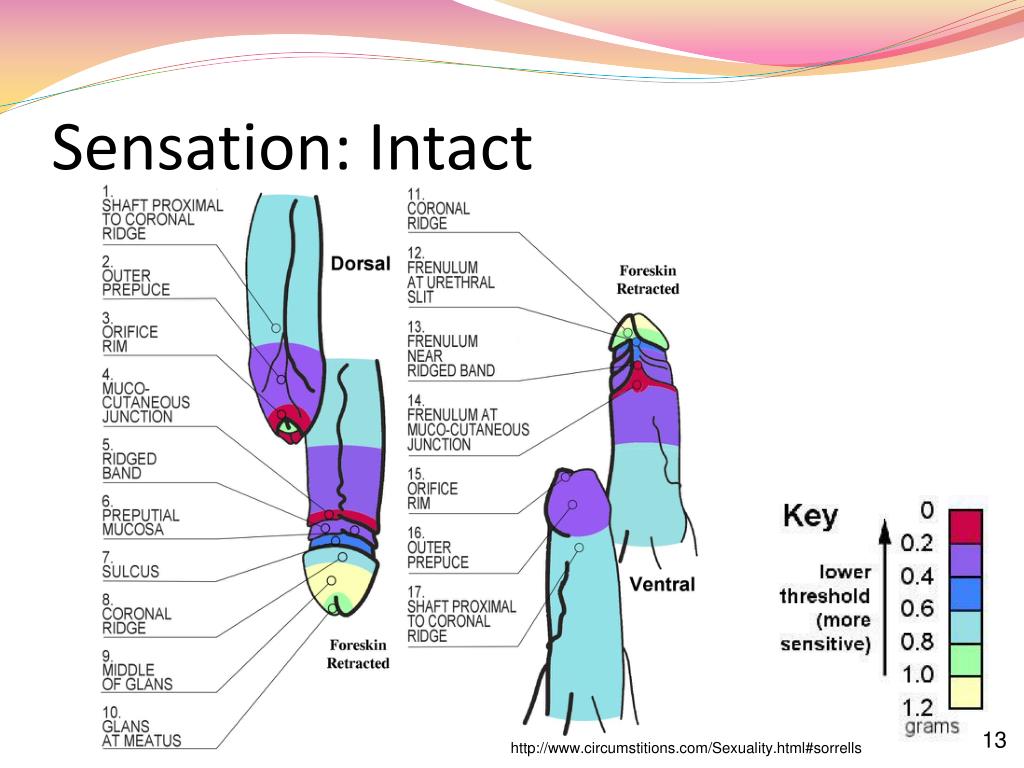 Sensation: Intact

1. SHAFT PROXIMAL TO CORONAL RIDGE

2. OUTER PREPUCE

3. ORIFICE RIM

4. MUCO-CUTANEOUS JUNCTION

5. RIDGED BAND

6. PREPUTIAL MUCOSA

7. SULCUS

8. CORONAL RIDGE

9. MIDDLE OF GLANS

10. GLANS AT MEATUS

Dorsal

Foreskin Retracted

11. CORONAL RIDGE

12. FRENULUM AT URETHRAL SLIT

13. FRENULUM NEAR RIDGED BAND

14. FRENULUM AT MUCO-CUTANEOUS JUNCTION

15. ORIFICE RIM

16. OUTER PREPUCE

17. SHAFT PROXIMAL TO CORONAL RIDGE

Foreskin Retracted

Ventral

Key

lower threshold (more sensitive)

0
0.2
0.4
0.6
0.8
1.0
1.2
grams

http://www.circumstitions.com/Sexuality.html#sorrells

13